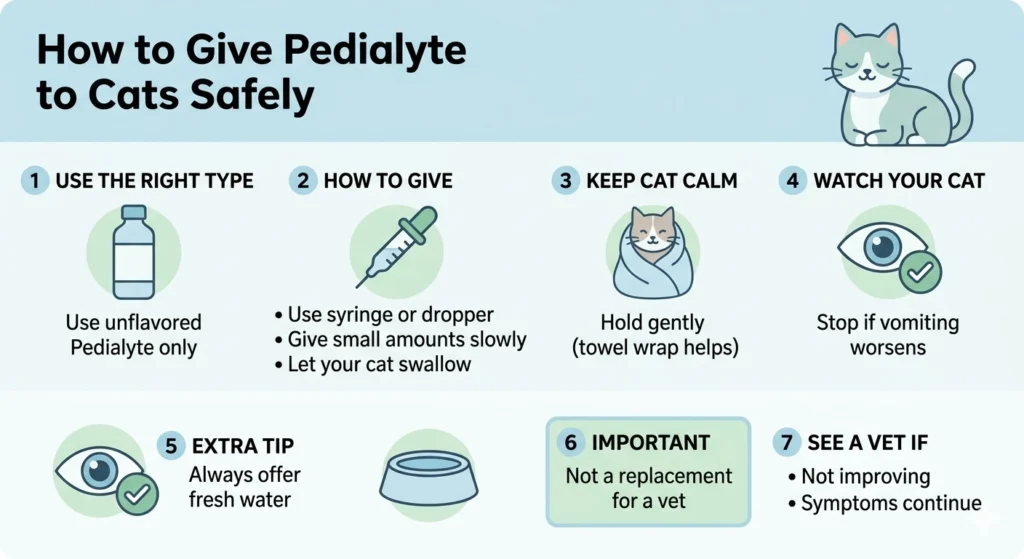 How to Give Pedialyte to Cats Safely

1 USE THE RIGHT TYPE

Use unflavored Pedialyte only

2 HOW TO GIVE

• Use syringe or dropper
• Give small amounts slowly
• Let your cat swallow

3 KEEP CAT CALM

Hold gently (towel wrap helps)

4 WATCH YOUR CAT

Stop if vomiting worsens

5 EXTRA TIP

Always offer fresh water

6 IMPORTANT

Not a replacement for a vet

7 SEE A VET IF

• Not improving
• Symptoms continue